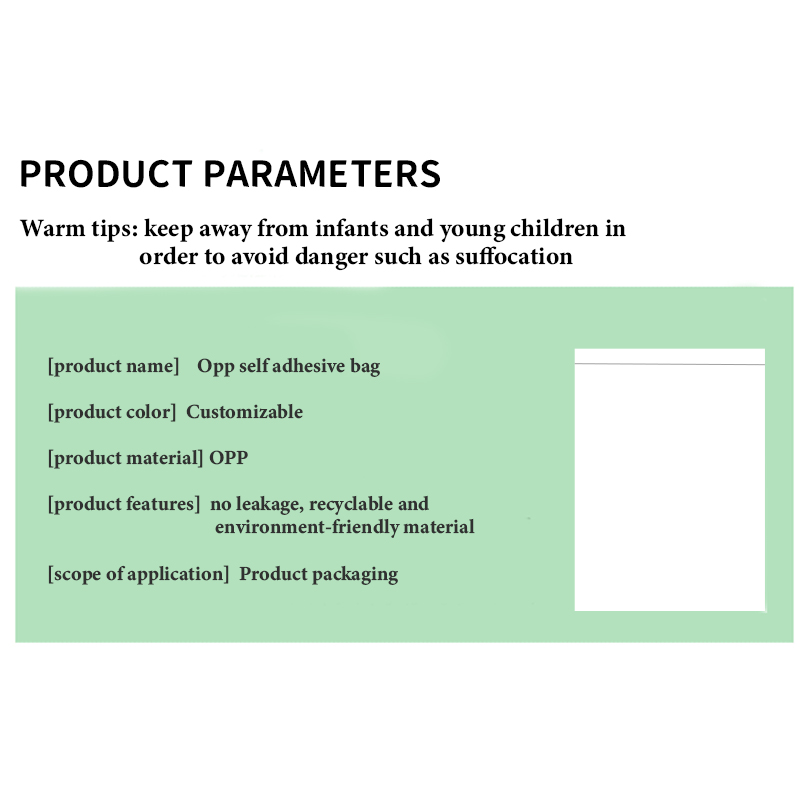 PRODUCT PARAMETERS

Warm tips: keep away from infants and young children in order to avoid danger such as suffocation

[product name] Opp self adhesive bag

[product color] Customizable

[product material] OPP

[product features] no leakage, recyclable and environment-friendly material

[scope of application] Product packaging